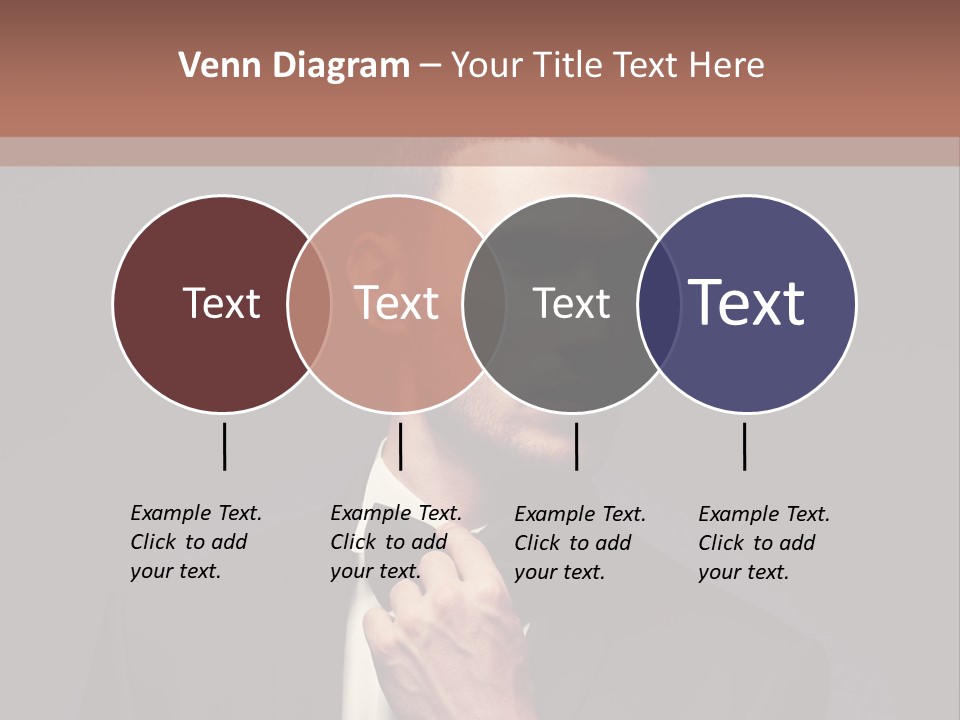 Venn Diagram – Your Title Text Here

Text

Text

Text

Text

Example Text. Click to add your text.

Example Text. Click to add your text.

Example Text. Click to add your text.

Example Text. Click to add your text.